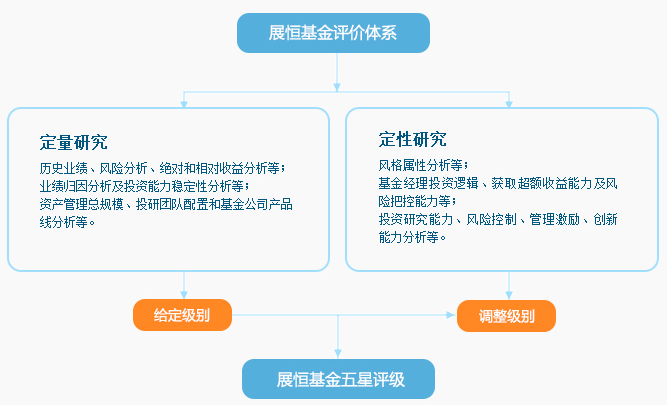 展恒基金评价体系

定量研究

历史业绩、风险分析、绝对和相对收益分析等；
业绩归因分析及投资能力稳定性分析等；
资产管理总规模、投研团队配置和基金公司产品线分析等。

定性研究

风格属性分析等；
基金经理投资逻辑、获取超额收益能力及风险把控能力等；
投资研究能力、风险控制、管理激励、创新能力分析等。

给定级别

调整级别

展恒基金五星评级